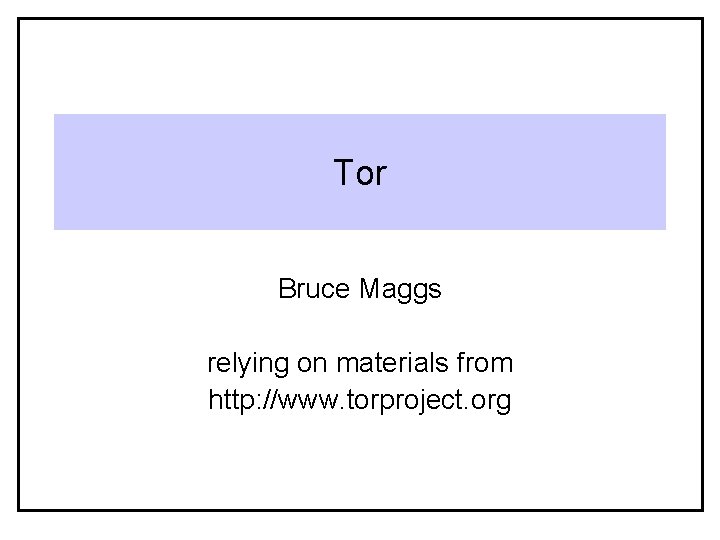 Tor

Bruce Maggs

relying on materials from
http://www.torproject.org